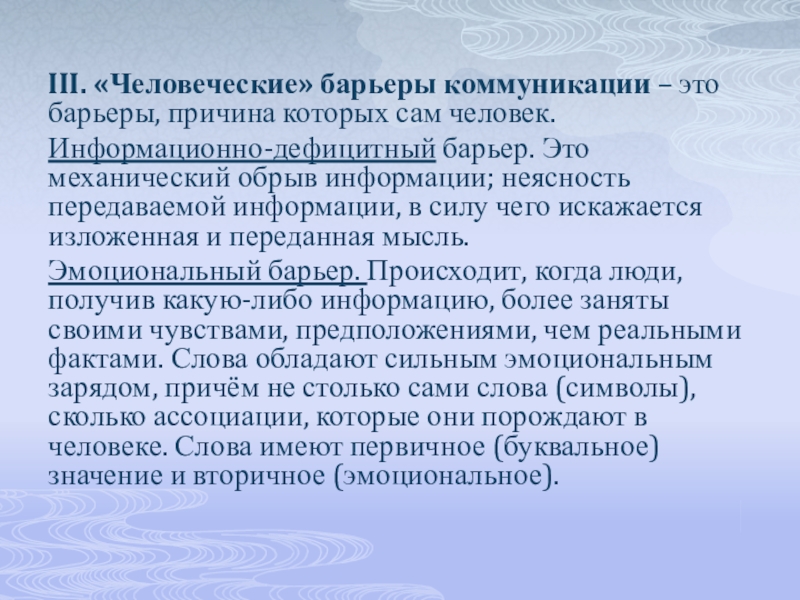 III. «Человеческие» барьеры коммуникации – это барьеры, причина которых сам человек.

Информационно-дефицитный барьер. Это механический обрыв информации; неясность передаваемой информации, в силу чего искажается изложенная и переданная мысль.

Эмоциональный барьер. Происходит, когда люди, получив какую-либо информацию, более заняты своими чувствами, предположениями, чем реальными фактами. Слова обладают сильным эмоциональным зарядом, причём не столько сами слова (символы), сколько ассоциации, которые они порождают в человеке. Слова имеют первичное (буквальное) значение и вторичное (эмоциональное).